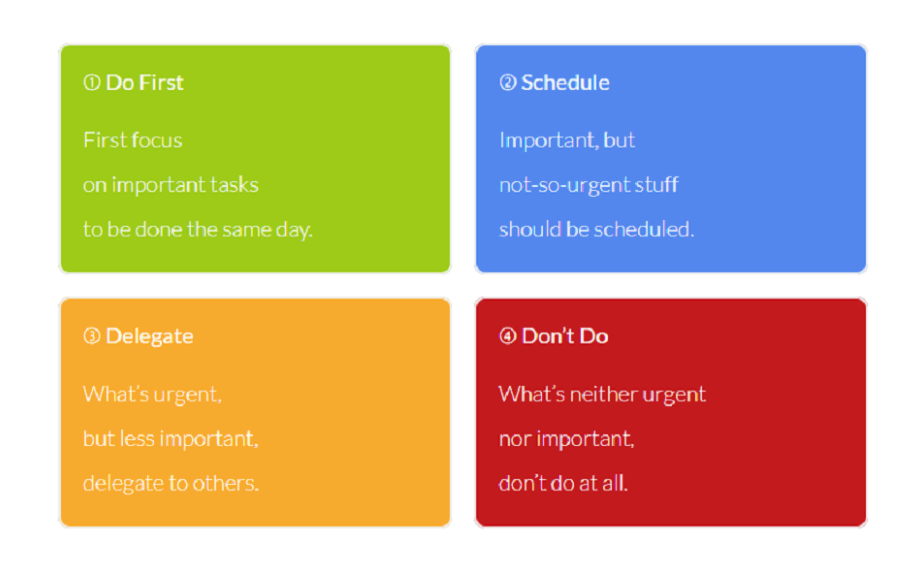 ① Do First

First focus
on important tasks
to be done the same day.

② Schedule

Important, but
not-so-urgent stuff
should be scheduled.

③ Delegate

What's urgent,
but less important,
delegate to others.

④ Don't Do

What's neither urgent
nor important,
don't do at all.